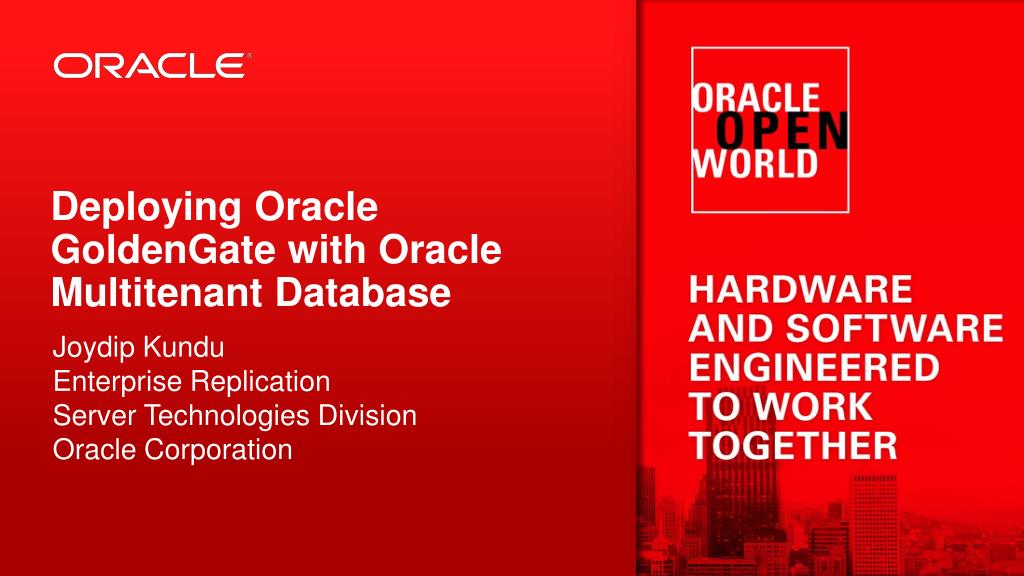 ORACLE

Deploying Oracle GoldenGate with Oracle Multitenant Database

Joydip Kundu
Enterprise Replication
Server Technologies Division
Oracle Corporation

ORACLE
OPEN
WORLD

HARDWARE AND SOFTWARE ENGINEERED TO WORK TOGETHER